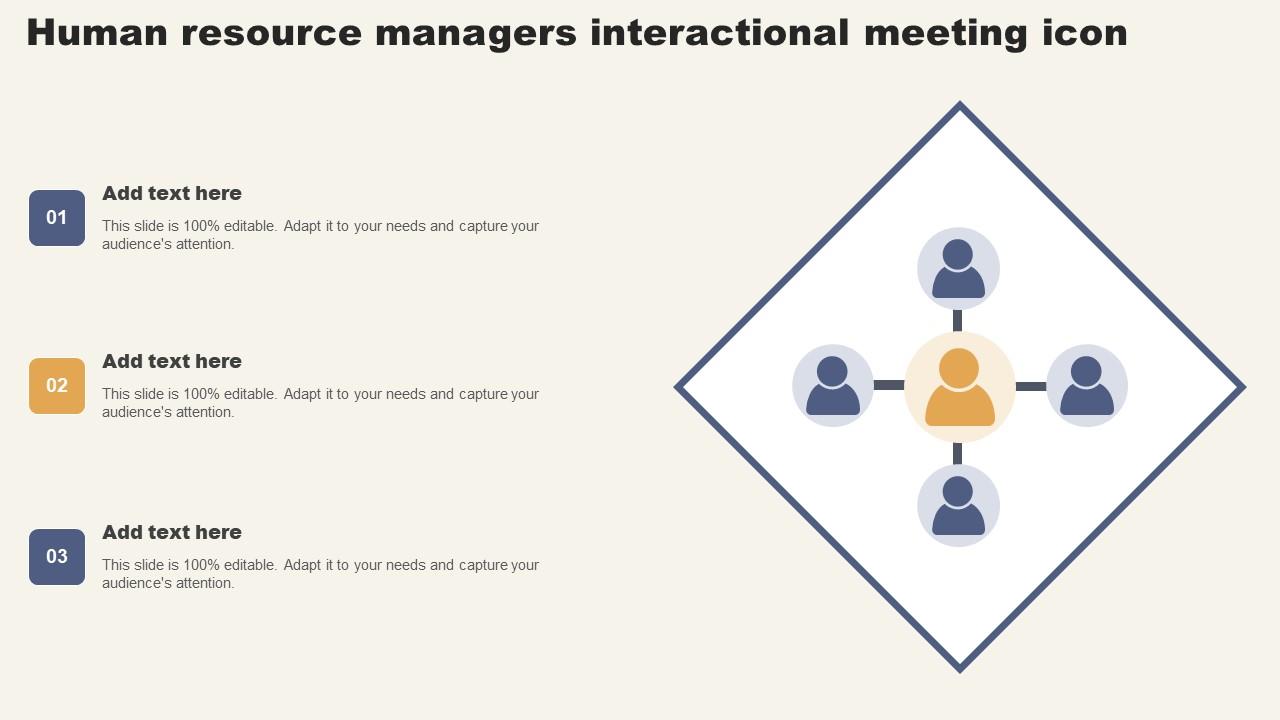 Human resource managers interactional meeting icon

01

Add text here

This slide is 100% editable. Adapt it to your needs and capture your audience's attention.

02

Add text here

This slide is 100% editable. Adapt it to your needs and capture your audience's attention.

03

Add text here

This slide is 100% editable. Adapt it to your needs and capture your audience's attention.